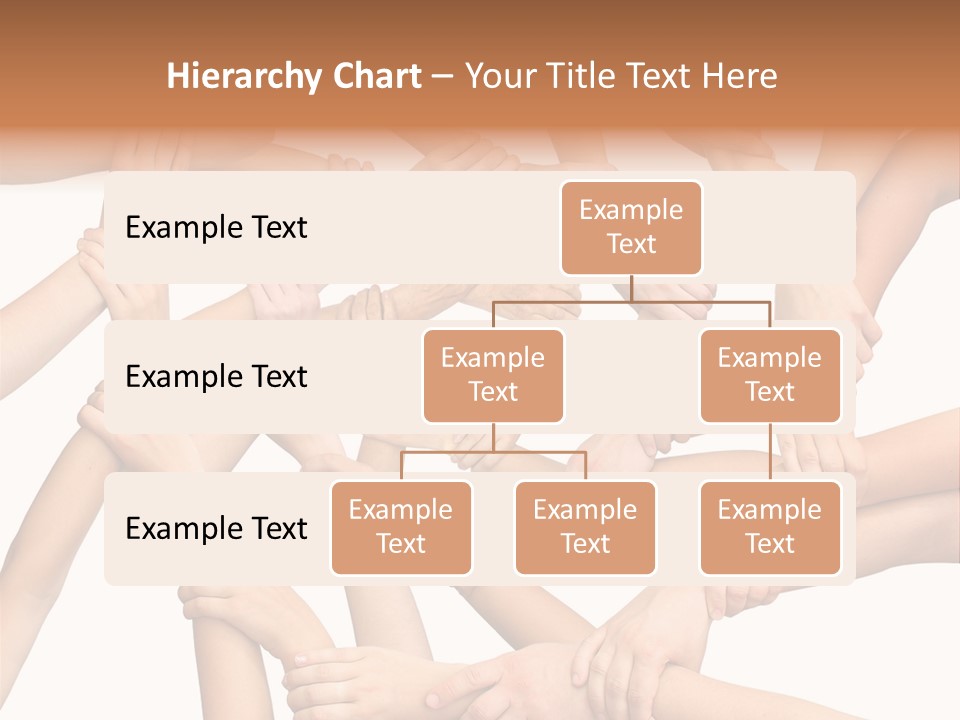 Hierarchy Chart – Your Title Text Here

Example Text

Example Text

Example Text

Example Text

Example Text

Example Text

Example Text

Example Text

Example Text